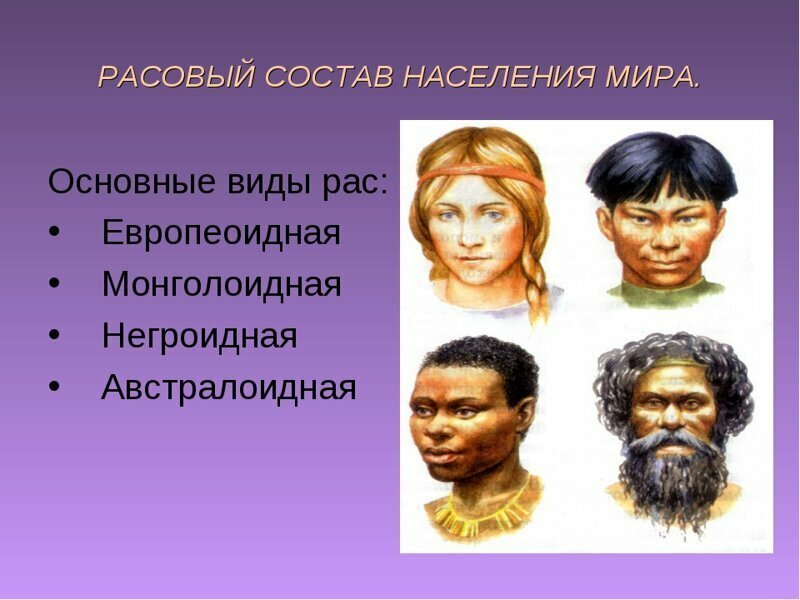 РАСОВЫЙ СОСТАВ НАСЕЛЕНИЯ МИРА.

Основные виды рас:
• Европеоидная
• Монголоидная
• Негроидная
• Австралоидная